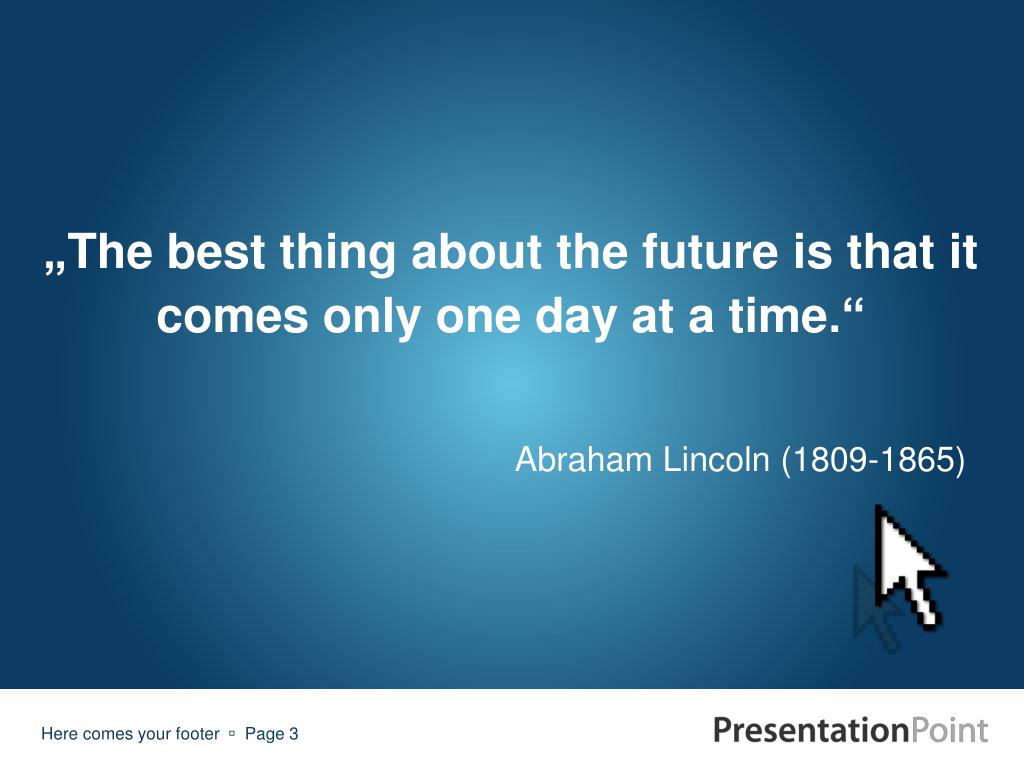 „The best thing about the future is that it comes only one day at a time.“

Abraham Lincoln (1809-1865)

Here comes your footer ▫ Page 3

PresentationPoint